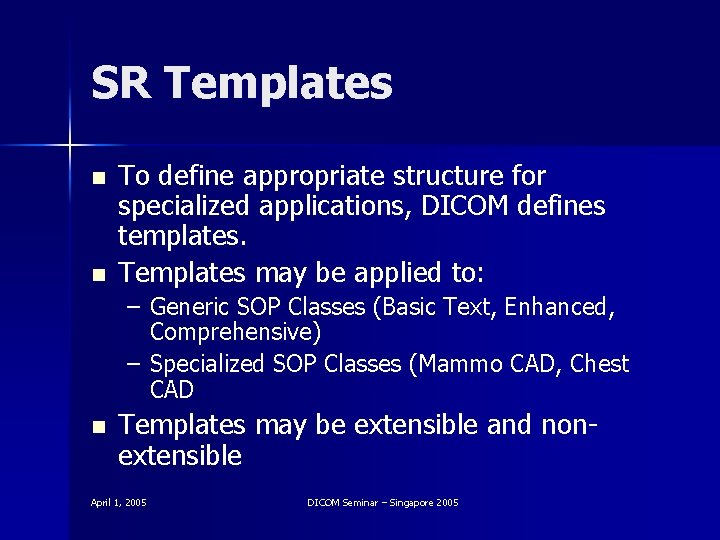 SR Templates

■ To define appropriate structure for specialized applications, DICOM defines templates.

■ Templates may be applied to:

– Generic SOP Classes (Basic Text, Enhanced, Comprehensive)

– Specialized SOP Classes (Mammo CAD, Chest CAD

■ Templates may be extensible and non-extensible

April 1, 2005

DICOM Seminar – Singapore 2005